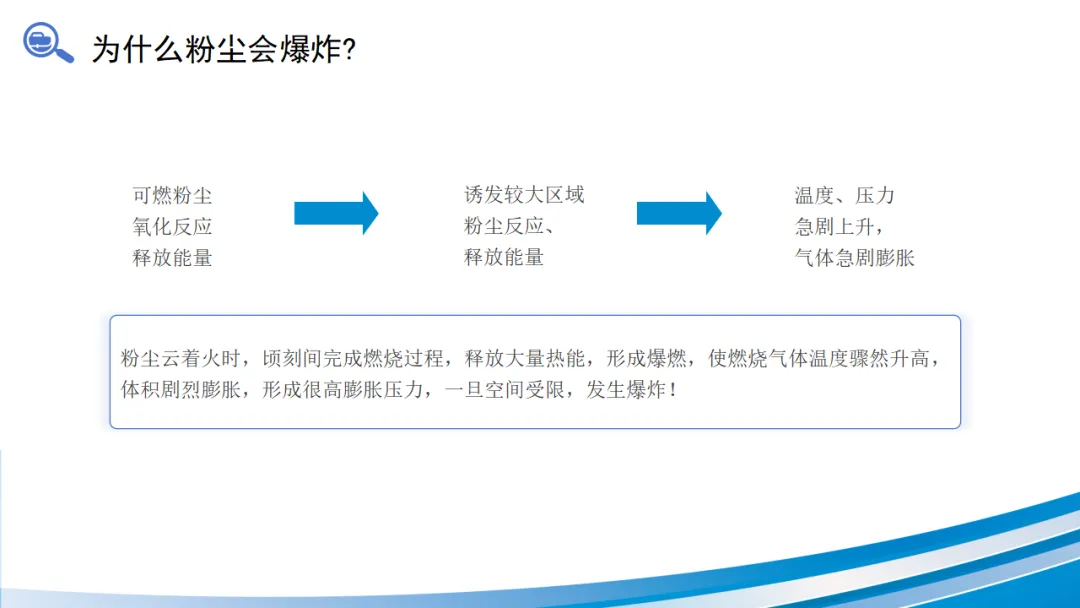 为什么粉尘会爆炸?

可燃粉尘
氧化反应
释放能量

诱发较大区域
粉尘反应、
释放能量

温度、压力
急剧上升，
气体急剧膨胀

粉尘云着火时，顷刻间完成燃烧过程，释放大量热能，形成爆燃，使燃烧气体温度骤然升高，体积剧烈膨胀，形成很高膨胀压力，一旦空间受限，发生爆炸！